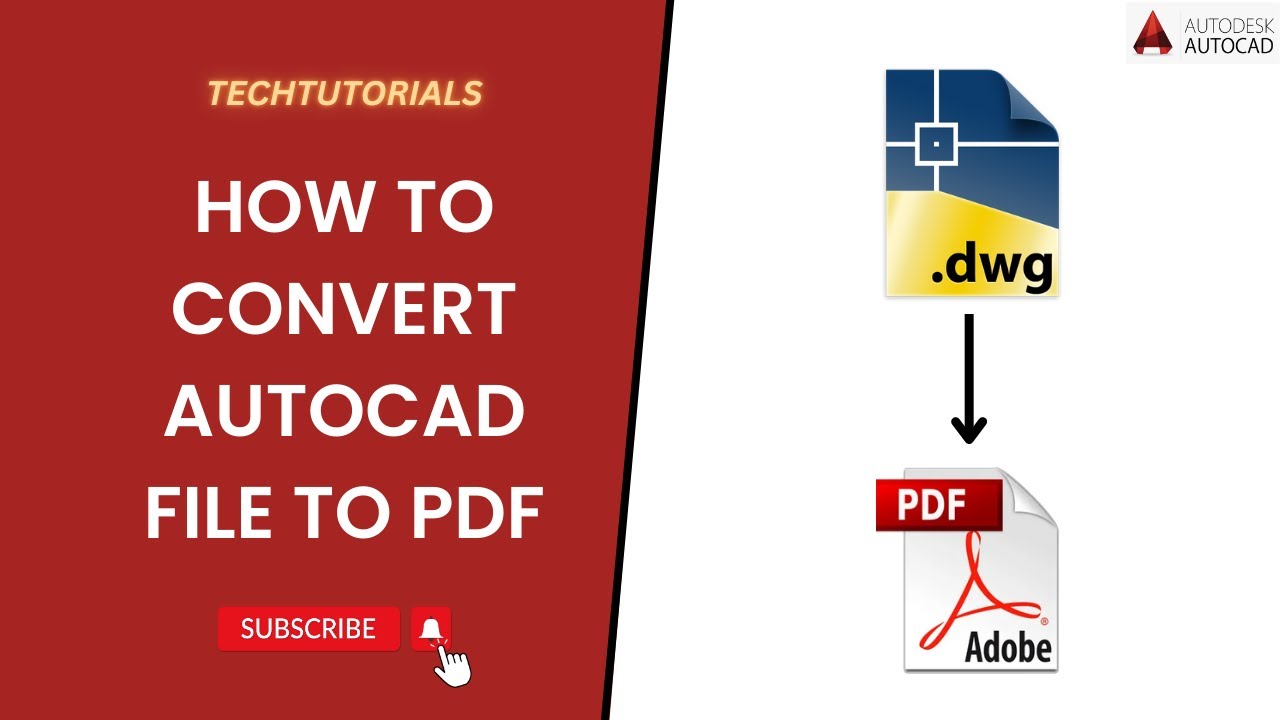 TECHTUTORIALS

HOW TO CONVERT AUTOCAD FILE TO PDF

SUBSCRIBE

AUTODESK AUTOCAD

.dwg

PDF

Adobe